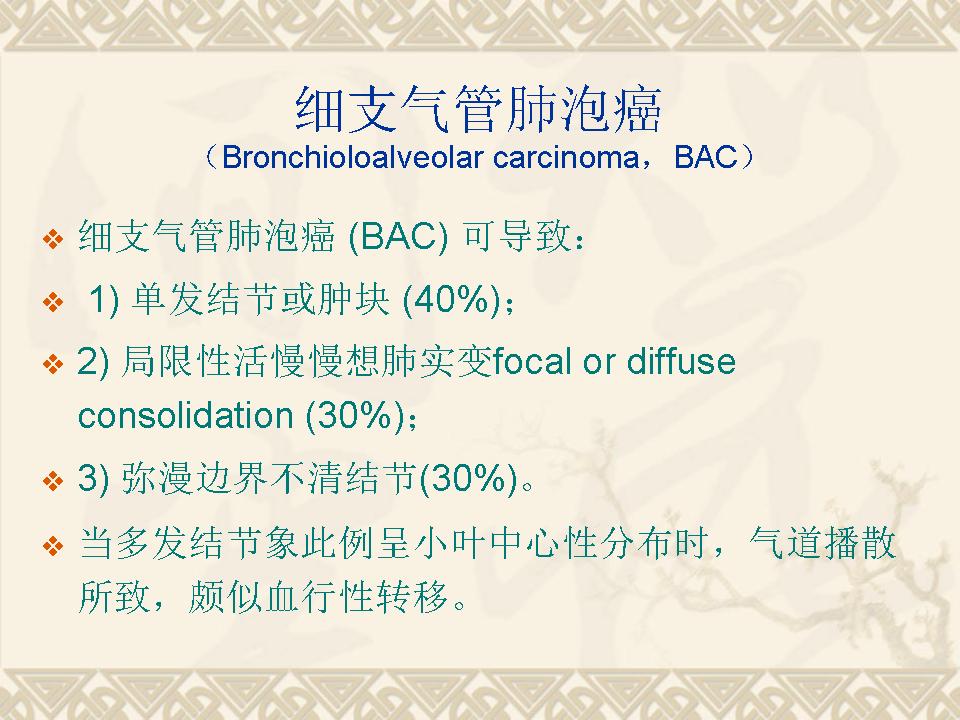 细支气管肺泡癌
（Bronchioloalveolar carcinoma，BAC）

❖ 细支气管肺泡癌 (BAC) 可导致：

❖ 1) 单发结节或肿块 (40%)；

❖ 2) 局限性活慢慢想肺实变focal or diffuse consolidation (30%)；

❖ 3) 弥漫边界不清结节(30%)。

❖ 当多发结节象此例呈小叶中心性分布时，气道播散所致，颇似血行性转移。